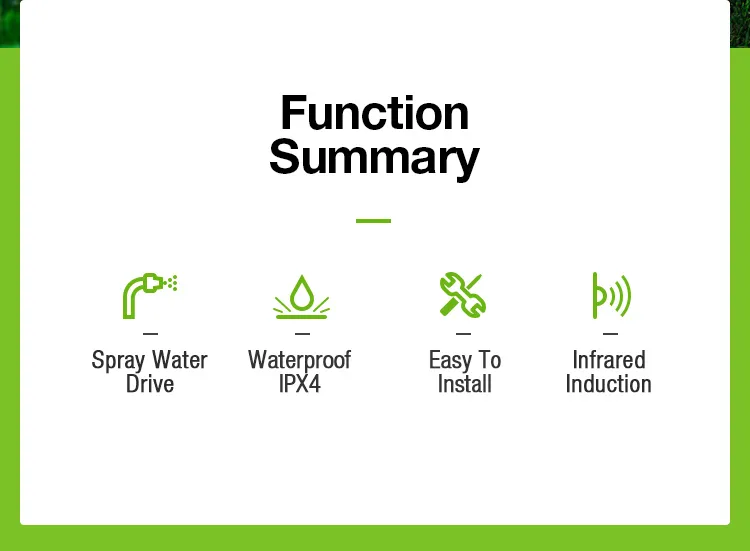 Function Summary

Spray Water Drive

Waterproof IPX4

Easy To Install

Infrared Induction